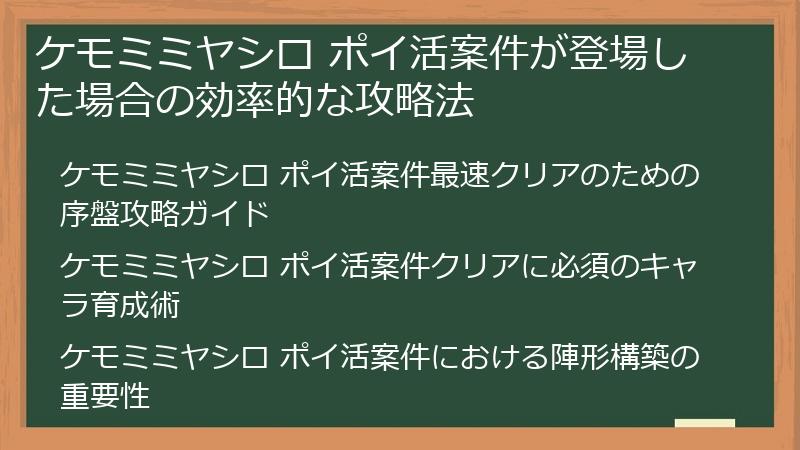 ケモミミヤシロ ポイ活案件が登場した場合の効率的な攻略法

ケモミミヤシロ ポイ活案件最速クリアのための序盤攻略ガイド

ケモミミヤシロ ポイ活案件クリアに必須のキャラ育成術

ケモミミヤシロ ポイ活案件における陣形構築の重要性